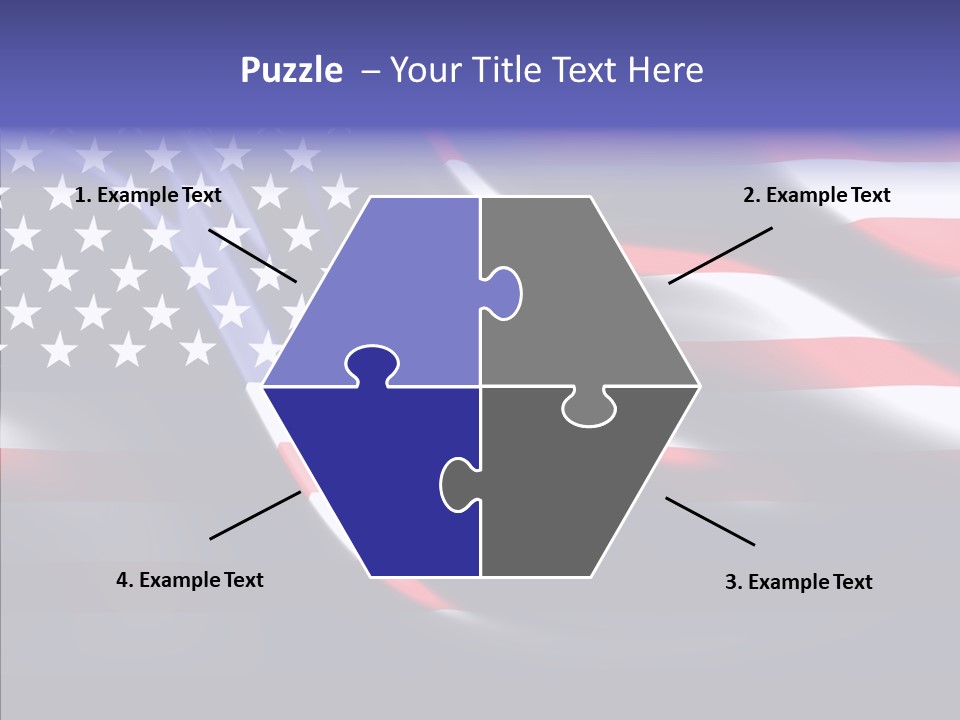 Puzzle – Your Title Text Here

1. Example Text

2. Example Text

4. Example Text

3. Example Text